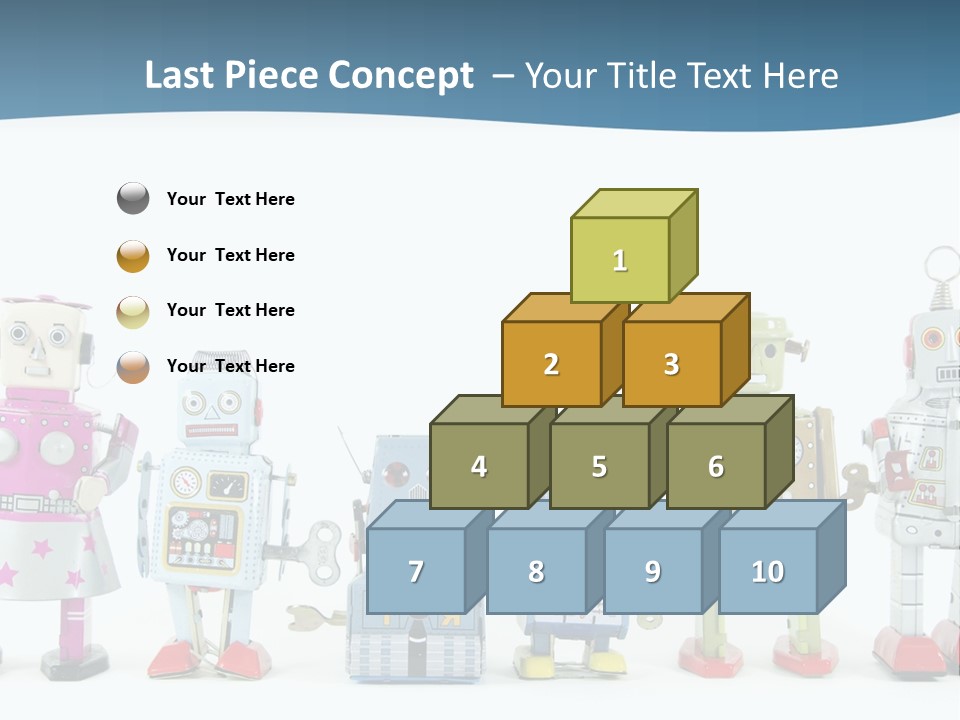 Last Piece Concept – Your Title Text Here

Your Text Here

Your Text Here

Your Text Here

Your Text Here

1

2

3

4

5

6

7

8

9

10